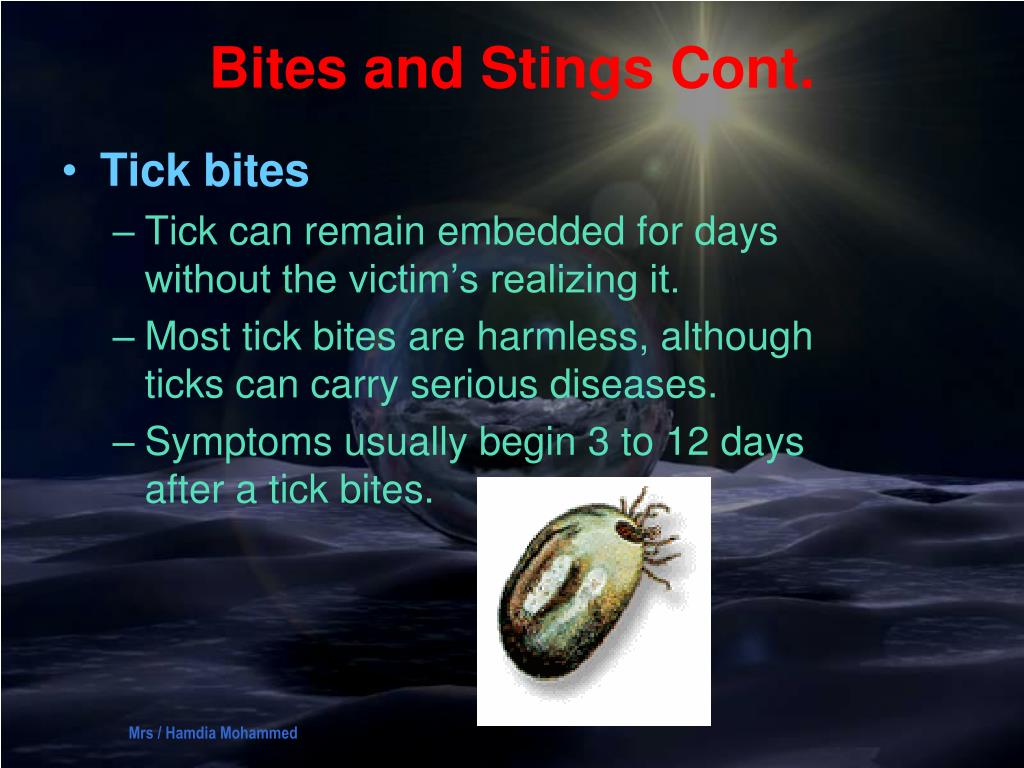 Bites and Stings Cont.

• Tick bites
– Tick can remain embedded for days without the victim's realizing it.
– Most tick bites are harmless, although ticks can carry serious diseases.
– Symptoms usually begin 3 to 12 days after a tick bites.

Mrs / Hamdia Mohammed